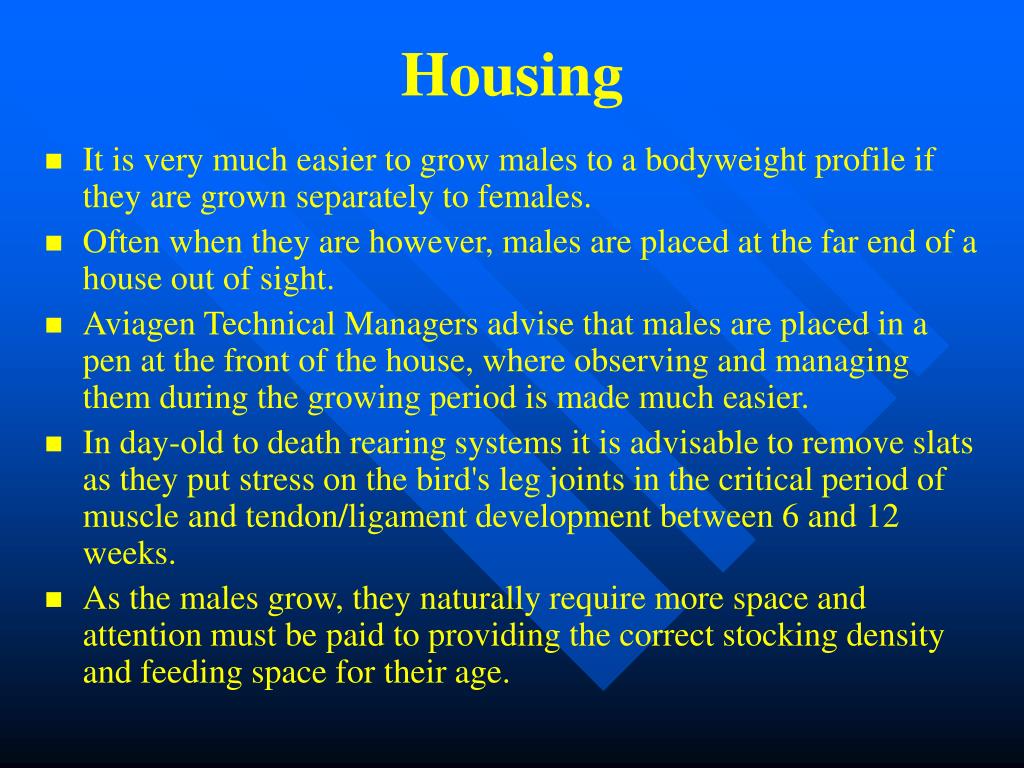 Housing

- It is very much easier to grow males to a bodyweight profile if they are grown separately to females.
- Often when they are however, males are placed at the far end of a house out of sight.
- Aviagen Technical Managers advise that males are placed in a pen at the front of the house, where observing and managing them during the growing period is made much easier.
- In day-old to death rearing systems it is advisable to remove slats as they put stress on the bird's leg joints in the critical period of muscle and tendon/ligament development between 6 and 12 weeks.
- As the males grow, they naturally require more space and attention must be paid to providing the correct stocking density and feeding space for their age.